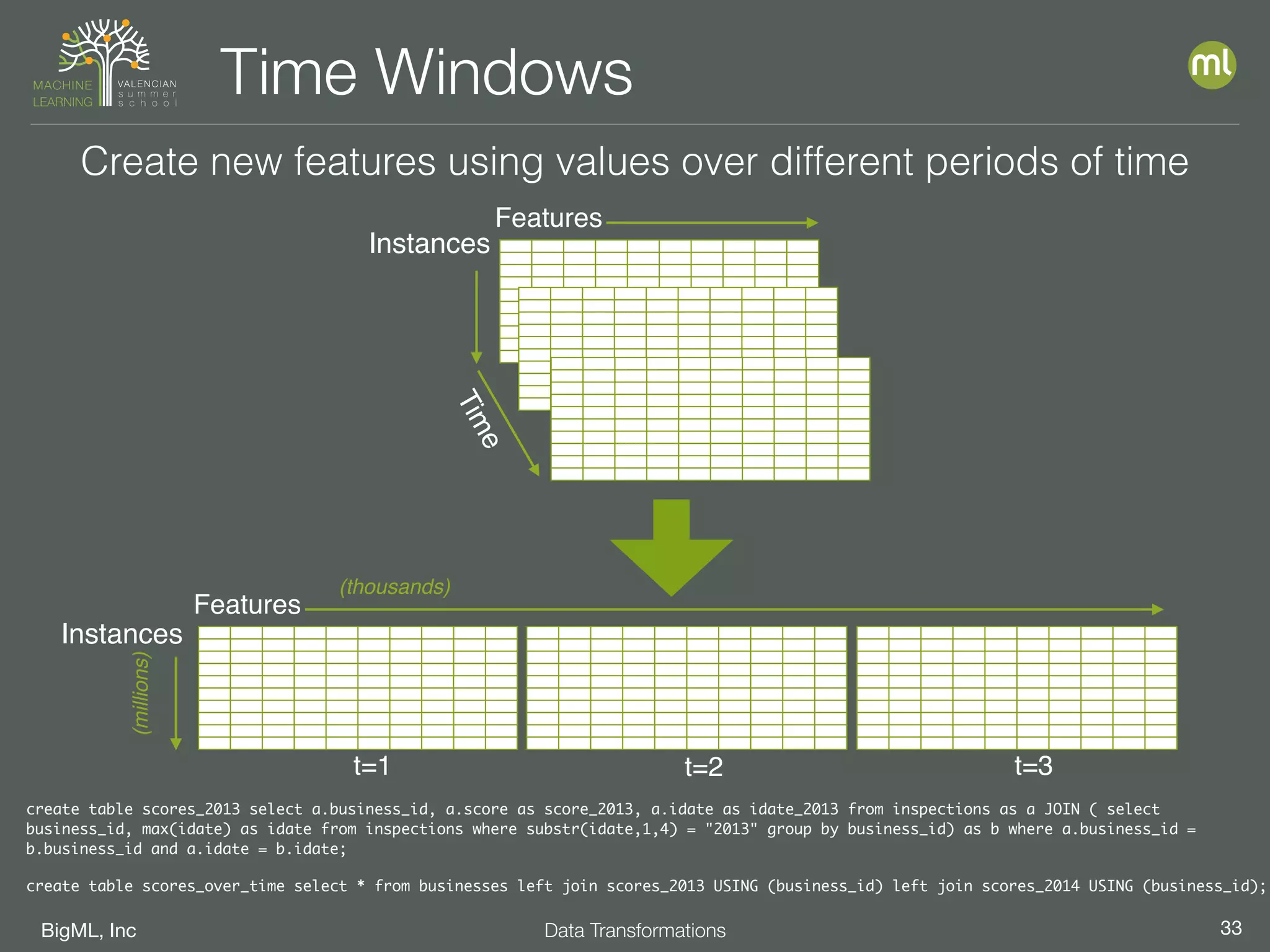 MACHINE LEARNING VALENCIAN summer school

Time Windows

ml

Create new features using values over different periods of time

Features

Instances

Time

(thousands)

Features

Instances

(millions)

t=1

t=2

t=3

create table scores_2013 select a.business_id, a.score as score_2013, a.idate as idate_2013 from inspections as a JOIN ( select business_id, max(idate) as idate from inspections where substr(idate,1,4) = "2013" group by business_id) as b where a.business_id = b.business_id and a.idate = b.idate;

create table scores_over_time select * from businesses left join scores_2013 USING (business_id) left join scores_2014 USING (business_id);

BigML, Inc

Data Transformations

33